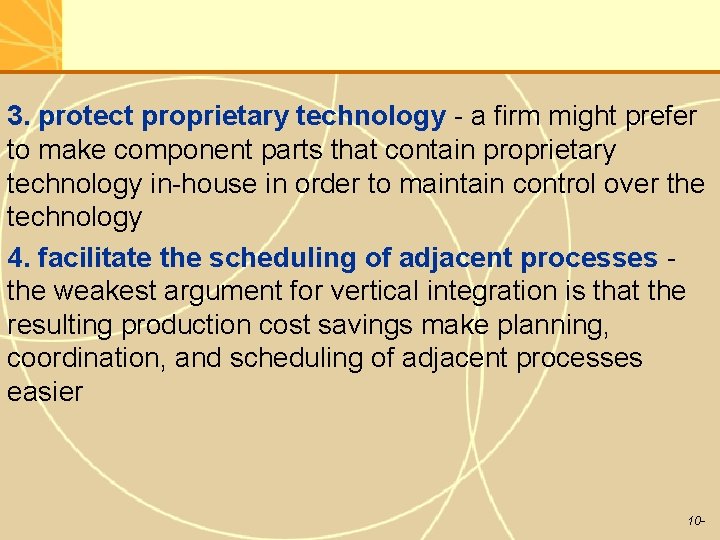 3. protect proprietary technology - a firm might prefer to make component parts that contain proprietary technology in-house in order to maintain control over the technology

4. facilitate the scheduling of adjacent processes - the weakest argument for vertical integration is that the resulting production cost savings make planning, coordination, and scheduling of adjacent processes easier

10-